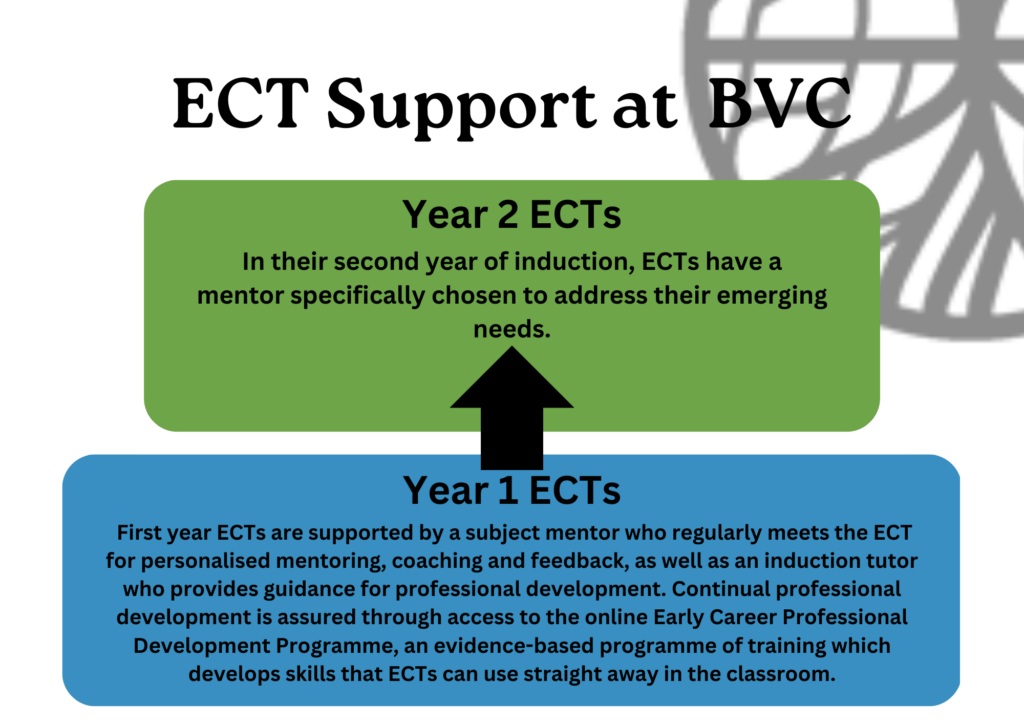 ECT Support at BVC

Year 2 ECTs

In their second year of induction, ECTs have a mentor specifically chosen to address their emerging needs.

Year 1 ECTs

First year ECTs are supported by a subject mentor who regularly meets the ECT for personalised mentoring, coaching and feedback, as well as an induction tutor who provides guidance for professional development. Continual professional development is assured through access to the online Early Career Professional Development Programme, an evidence-based programme of training which develops skills that ECTs can use straight away in the classroom.